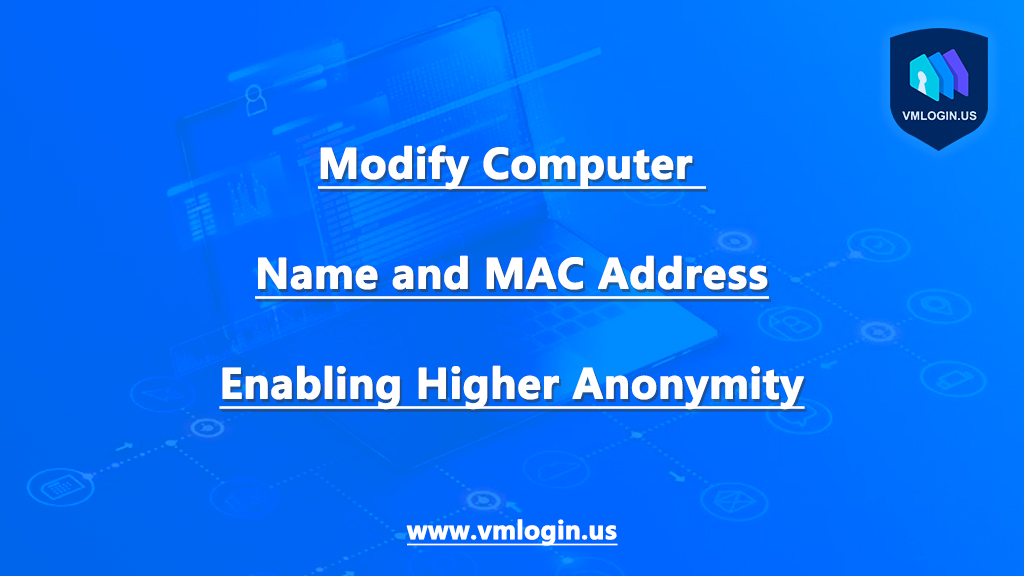 VMLOGIN.US

Modify Computer

Name and MAC Address

Enabling Higher Anonymity

www.vmlogin.us